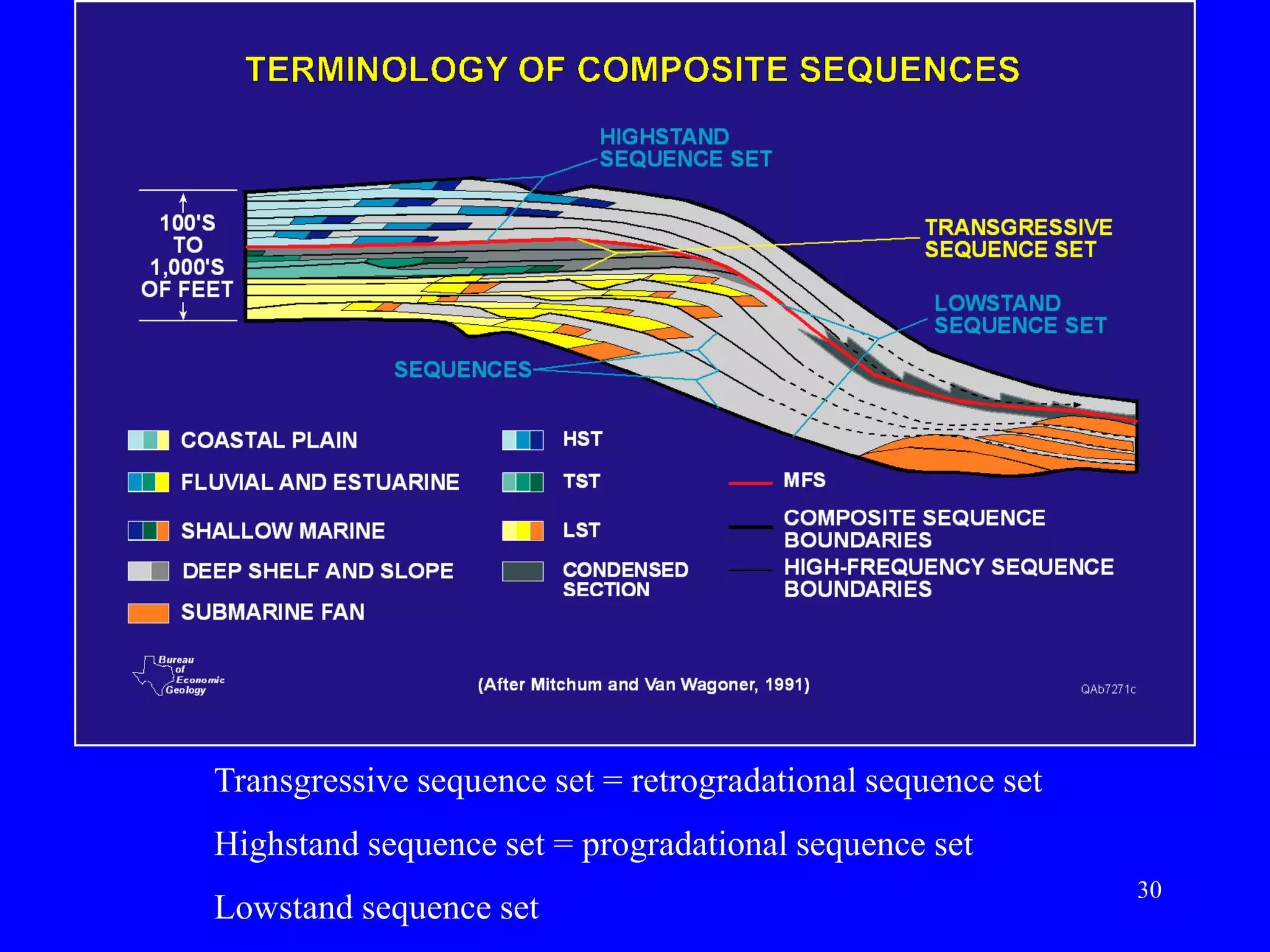 TERMINOLOGY OF COMPOSITE SEQUENCES

HIGHSTAND SEQUENCE SET

100'S TO 1,000'S OF FEET

TRANSGRESSIVE SEQUENCE SET

LOWSTAND SEQUENCE SET

SEQUENCES

COASTAL PLAIN

FLUVIAL AND ESTUARINE

SHALLOW MARINE

DEEP SHELF AND SLOPE

SUBMARINE FAN

HST

TST

LST

CONDENSED SECTION

MFS

COMPOSITE SEQUENCE BOUNDARIES

HIGH-FREQUENCY SEQUENCE BOUNDARIES

Bureau of Economic Geology

(After Mitchum and Van Wagoner, 1991)

QAb7271c

Transgressive sequence set = retrogradational sequence set

Highstand sequence set = progradational sequence set

Lowstand sequence set

30